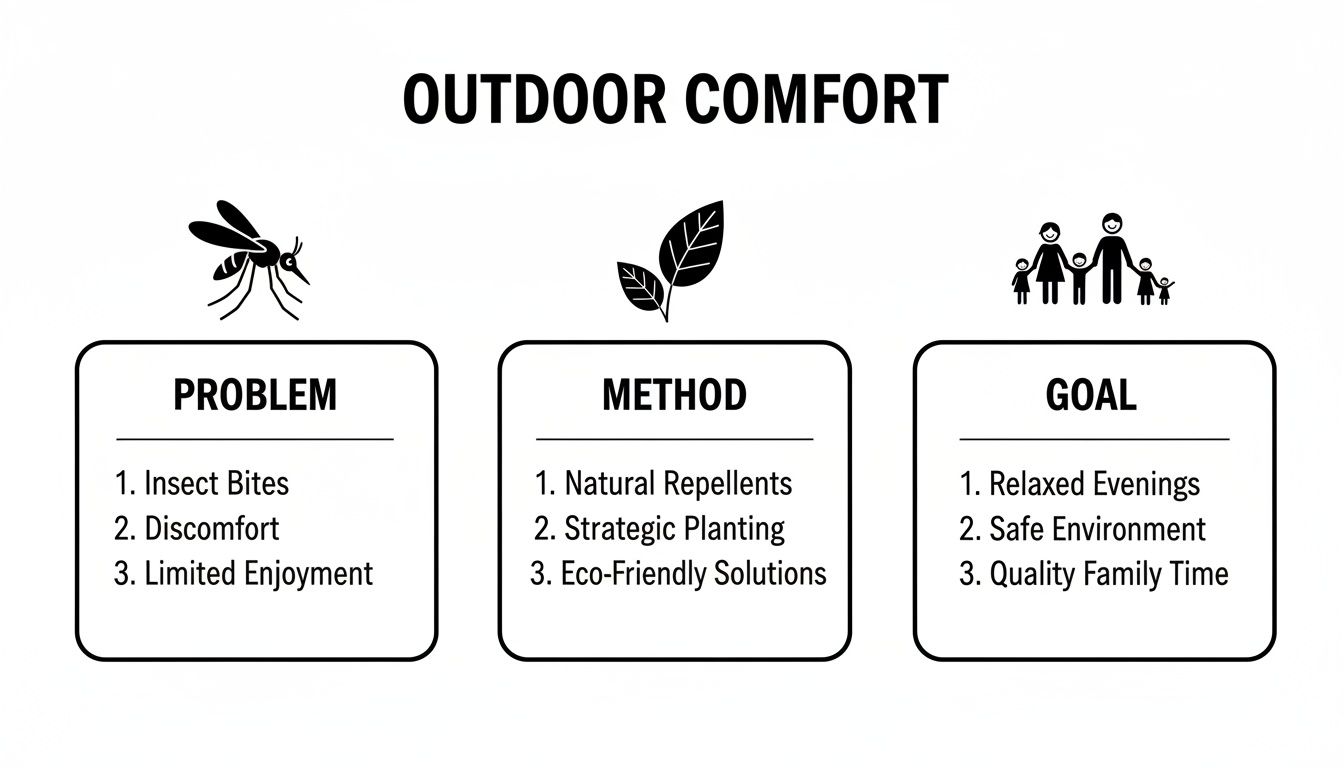 OUTDOOR COMFORT

PROBLEM

1. Insect Bites
2. Discomfort
3. Limited Enjoyment

METHOD

1. Natural Repellents
2. Strategic Planting
3. Eco-Friendly Solutions

GOAL

1. Relaxed Evenings
2. Safe Environment
3. Quality Family Time